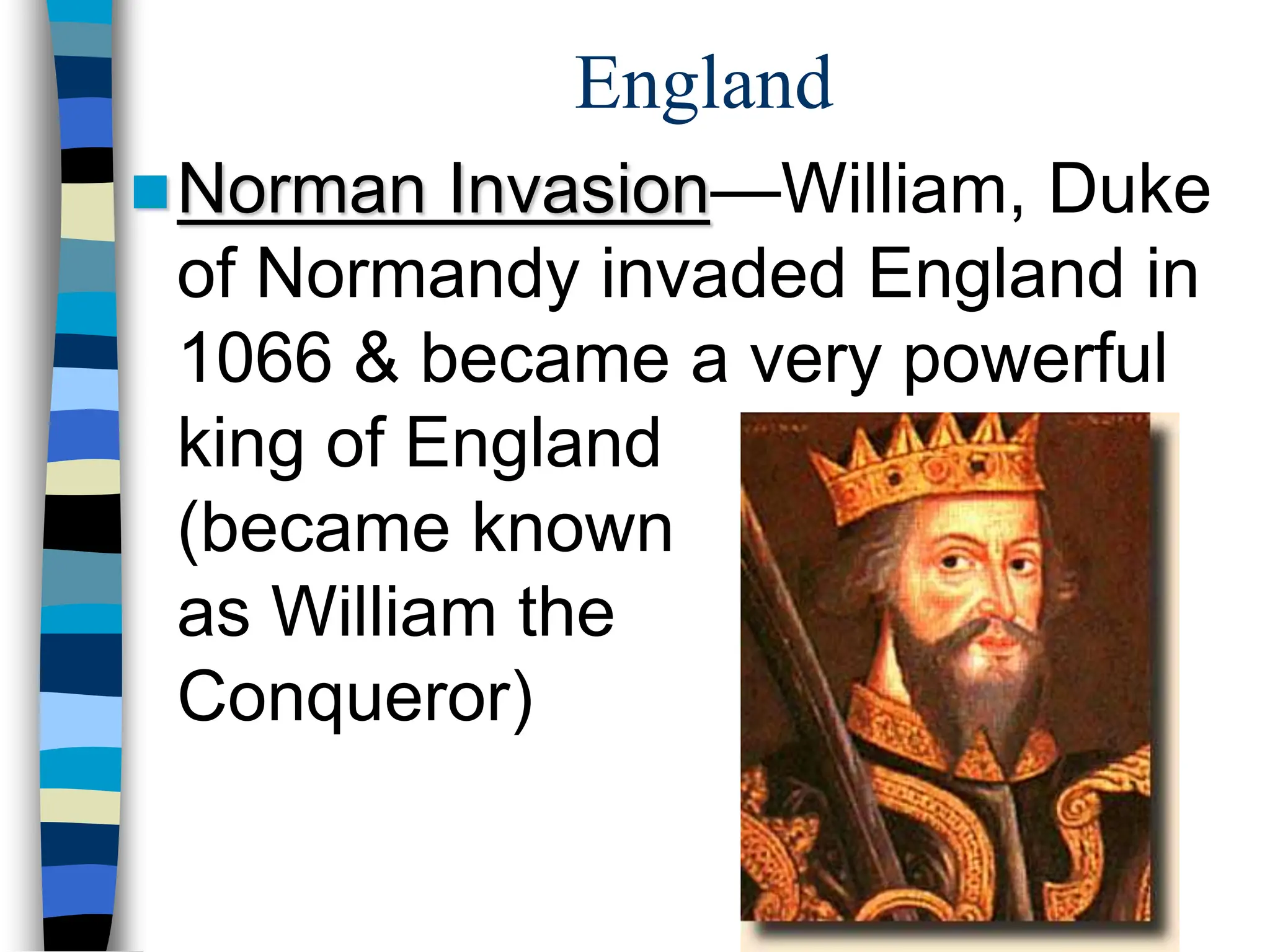 England

Norman Invasion—William, Duke of Normandy invaded England in 1066 & became a very powerful king of England (became known as William the Conqueror)